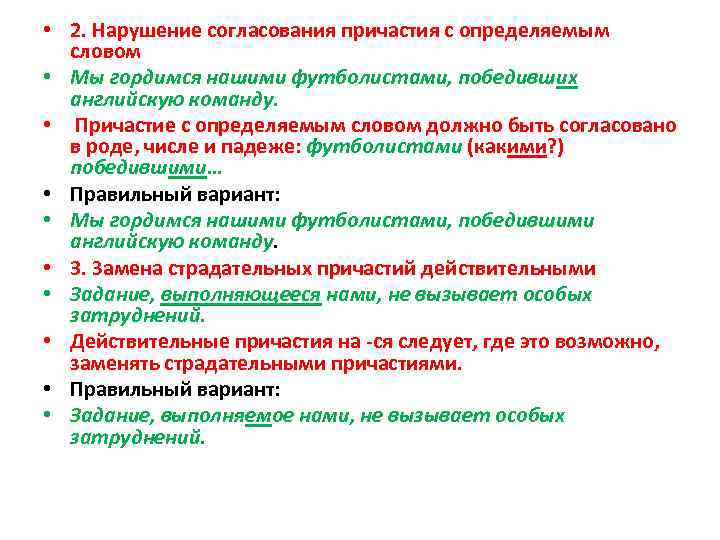 • 2. Нарушение согласования причастия с определяемым словом

• Мы гордимся нашими футболистами, победивших английскую команду.

• Причастие с определяемым словом должно быть согласовано в роде, числе и падеже: футболистами (какими?) победившими…

• Правильный вариант:

• Мы гордимся нашими футболистами, победившими английскую команду.

• 3. Замена страдательных причастий действительными

• Задание, выполняющееся нами, не вызывает особых затруднений.

• Действительные причастия на -ся следует, где это возможно, заменять страдательными причастиями.

• Правильный вариант:

• Задание, выполняемое нами, не вызывает особых затруднений.